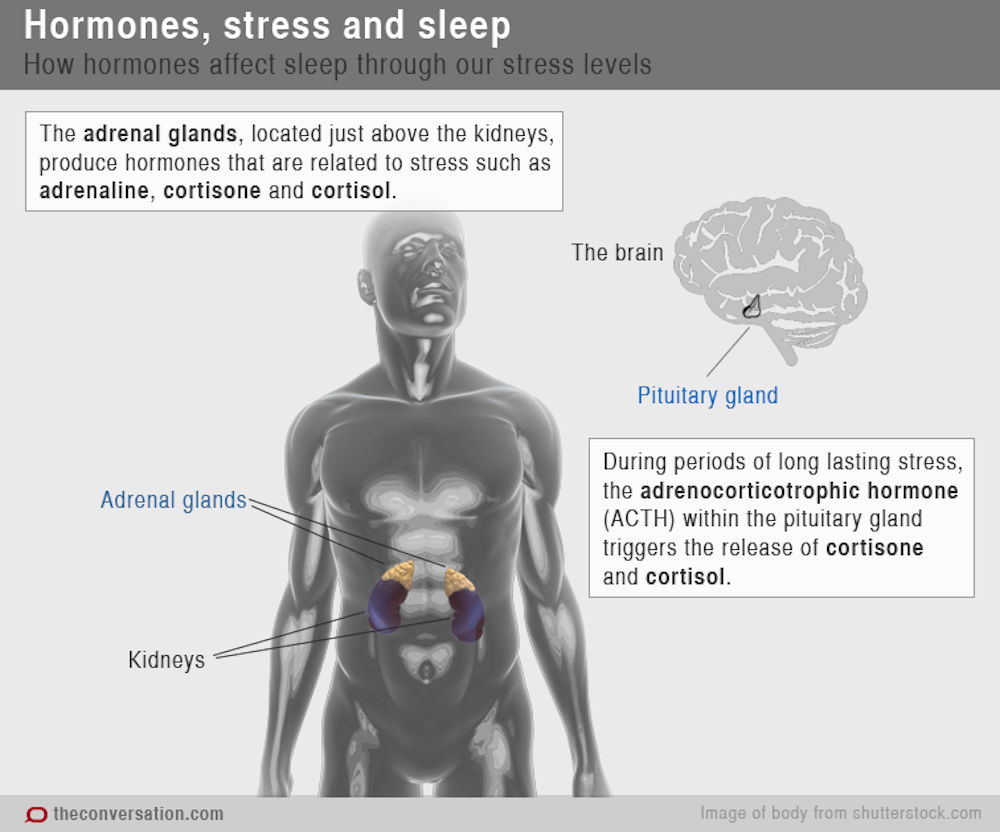 Hormones, stress and sleep
How hormones affect sleep through our stress levels

The adrenal glands, located just above the kidneys, produce hormones that are related to stress such as adrenaline, cortisone and cortisol.

The brain

Pituitary gland

During periods of long lasting stress, the adrenocorticotrophic hormone (ACTH) within the pituitary gland triggers the release of cortisone and cortisol.

Adrenal glands

Kidneys

theconversation.com

Image of body from shutterstock.com